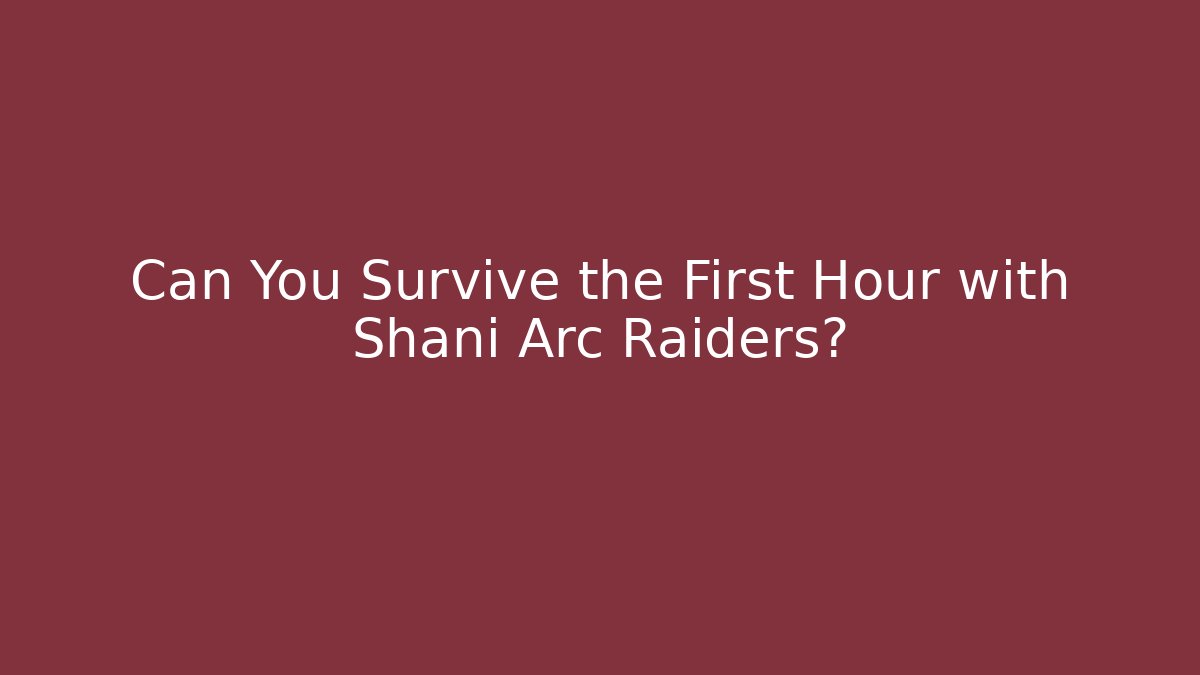 Can You Survive the First Hour with Shani Arc Raiders?